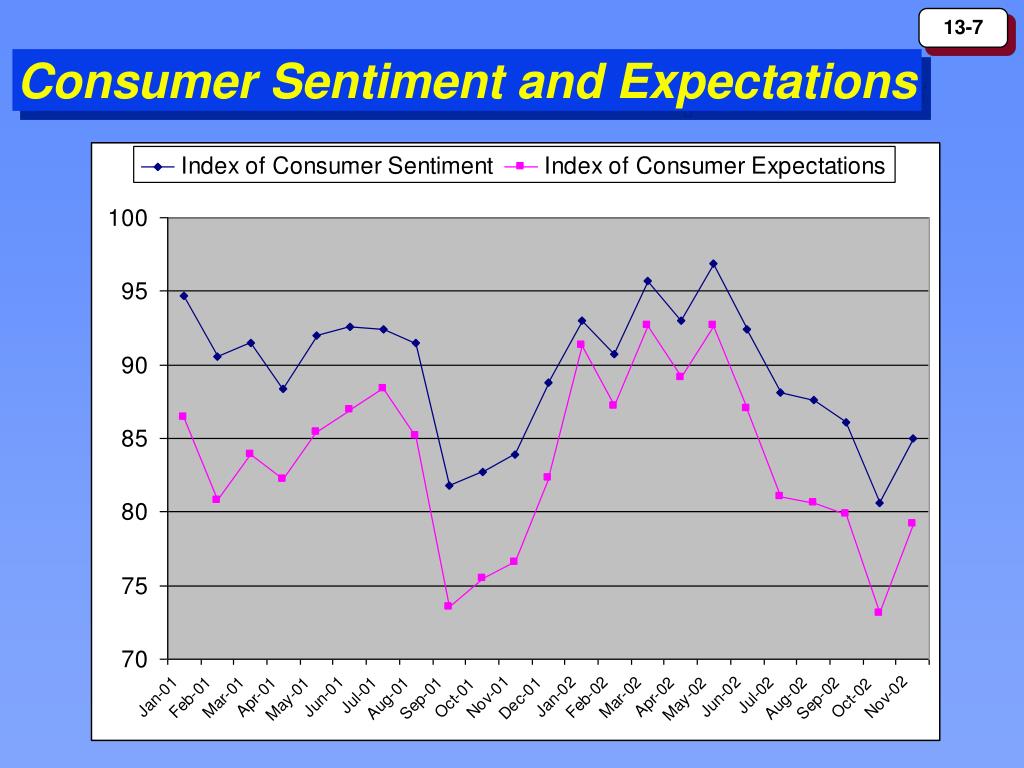 13-7

Consumer Sentiment and Expectations

Index of Consumer Sentiment
Index of Consumer Expectations

100
95
90
85
80
75
70

Jan-01
Feb-01
Mar-01
Apr-01
May-01
Jun-01
Jul-01
Aug-01
Sep-01
Oct-01
Nov-01
Dec-01
Jan-02
Feb-02
Mar-02
Apr-02
May-02
Jun-02
Jul-02
Aug-02
Sep-02
Oct-02
Nov-02